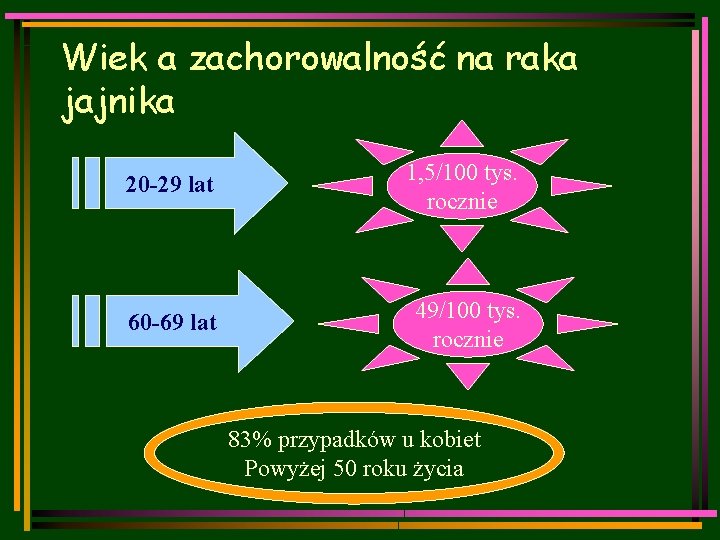 Wiek a zachorowalność na raka jajnika

20-29 lat

1,5/100 tys. rocznie

60-69 lat

49/100 tys. rocznie

83% przypadków u kobiet
Powyżej 50 roku życia